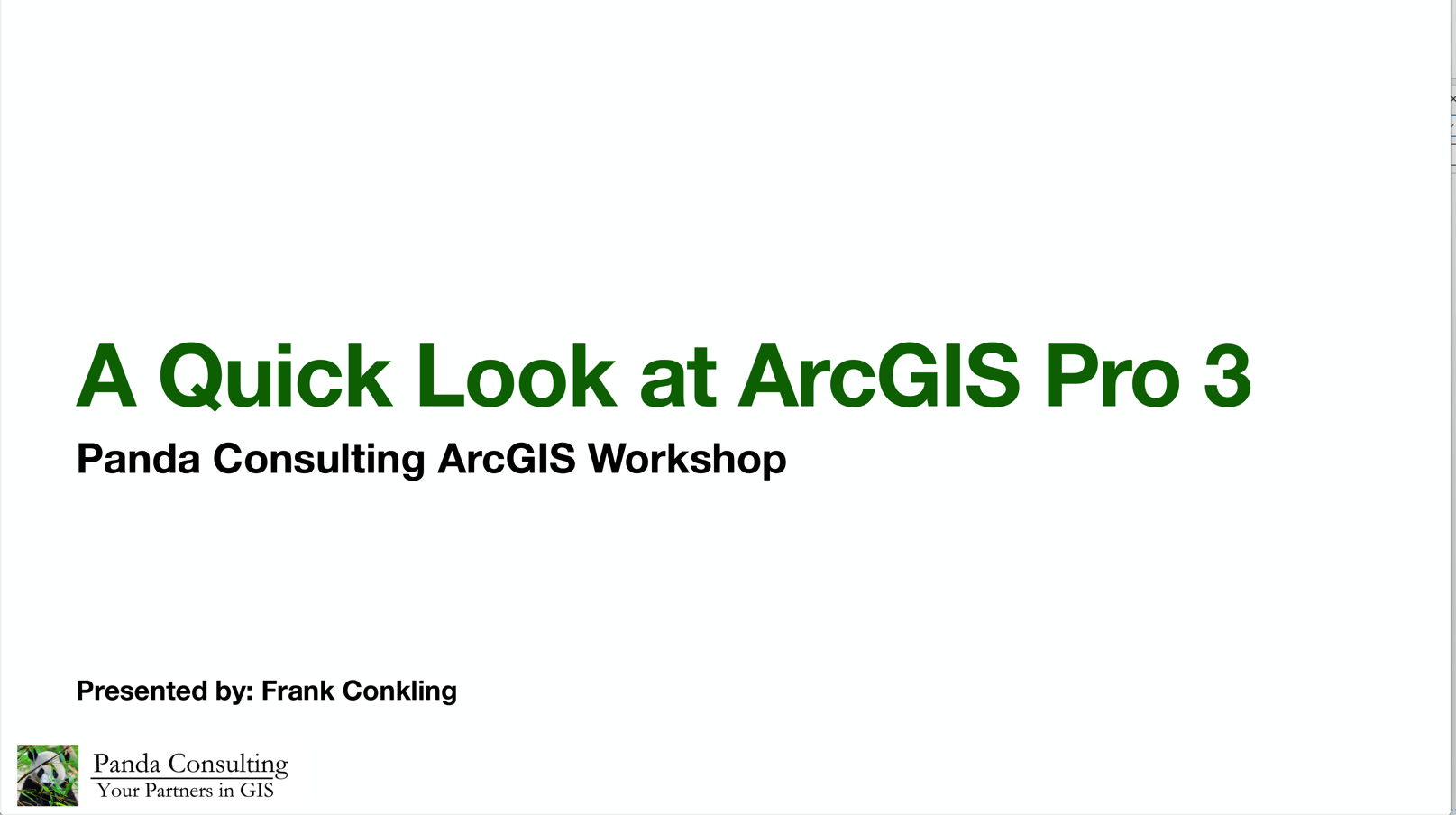 A Quick Look at ArcGIS Pro 3

Panda Consulting ArcGIS Workshop

Presented by: Frank Conkling

Panda Consulting
Your Partners in GIS